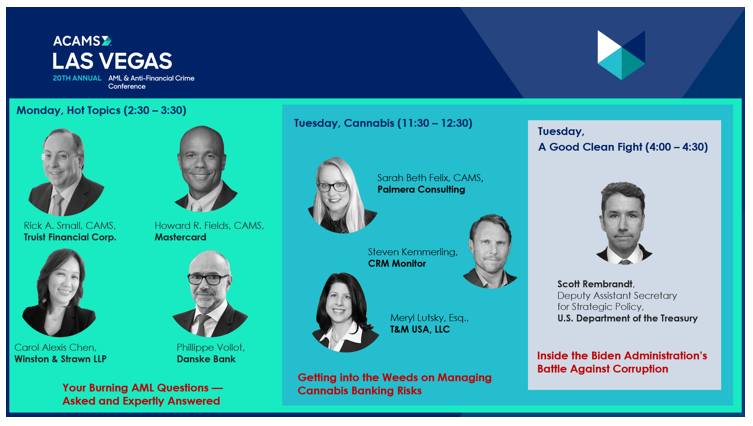 ACAMS
LAS VEGAS
20TH ANNUAL AML & Anti-Financial Crime Conference

Monday, Hot Topics (2:30 – 3:30)

Rick A. Small, CAMS,
Truist Financial Corp.

Howard R. Fields, CAMS,
Mastercard

Carol Alexis Chen,
Winston & Strawn LLP

Phillippe Vollot,
Danske Bank

Your Burning AML Questions — Asked and Expertly Answered

Tuesday, Cannabis (11:30 – 12:30)

Sarah Beth Felix, CAMS,
Palmera Consulting

Steven Kemmerling,
CRM Monitor

Meryl Lutsky, Esq.,
T&M USA, LLC

Getting into the Weeds on Managing Cannabis Banking Risks

Tuesday,
A Good Clean Fight (4:00 – 4:30)

Scott Rembrandt,
Deputy Assistant Secretary for Strategic Policy,
U.S. Department of the Treasury

Inside the Biden Administration's Battle Against Corruption